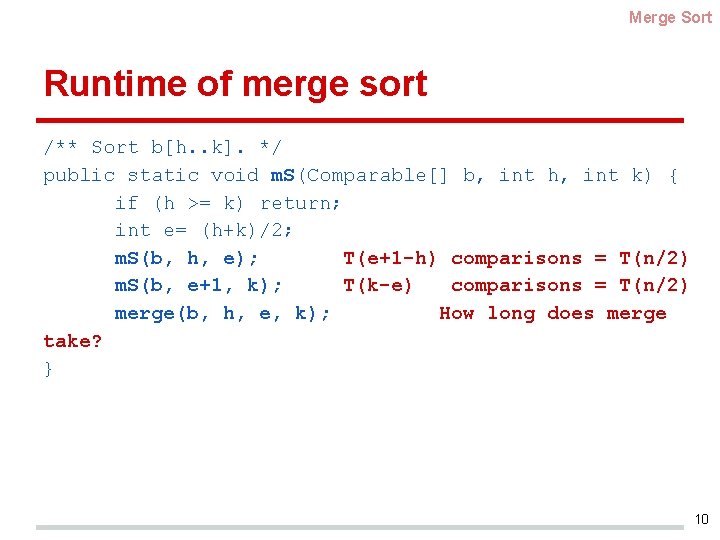 Merge Sort

Runtime of merge sort

/** Sort b[h..k]. */
public static void mS(Comparable[] b, int h, int k) {
    if (h >= k) return;
    int e= (h+k)/2;
    mS(b, h, e);    T(e+1-h) comparisons = T(n/2)
    mS(b, e+1, k);    T(k-e)   comparisons = T(n/2)
    merge(b, h, e, k);    How long does merge take?
}

10